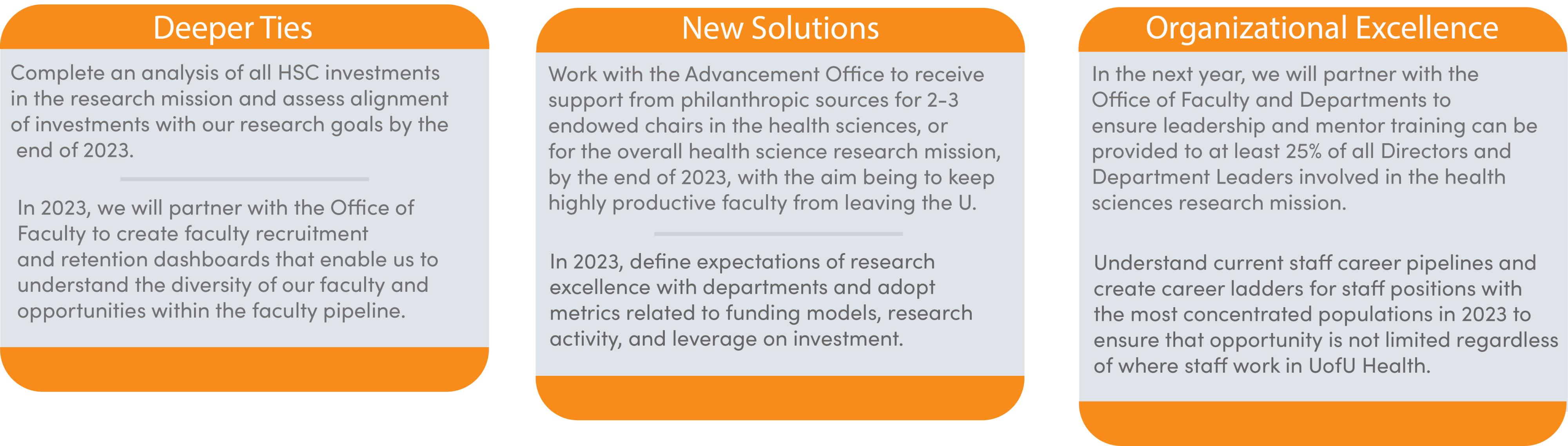 Deeper Ties

Complete an analysis of all HSC investments in the research mission and assess alignment of investments with our research goals by the end of 2023.

In 2023, we will partner with the Office of Faculty to create faculty recruitment and retention dashboards that enable us to understand the diversity of our faculty and opportunities within the faculty pipeline.

New Solutions

Work with the Advancement Office to receive support from philanthropic sources for 2-3 endowed chairs in the health sciences, or for the overall health science research mission, by the end of 2023, with the aim being to keep highly productive faculty from leaving the U.

In 2023, define expectations of research excellence with departments and adopt metrics related to funding models, research activity, and leverage on investment.

Organizational Excellence

In the next year, we will partner with the Office of Faculty and Departments to ensure leadership and mentor training can be provided to at least 25% of all Directors and Department Leaders involved in the health sciences research mission.

Understand current staff career pipelines and create career ladders for staff positions with the most concentrated populations in 2023 to ensure that opportunity is not limited regardless of where staff work in UofU Health.